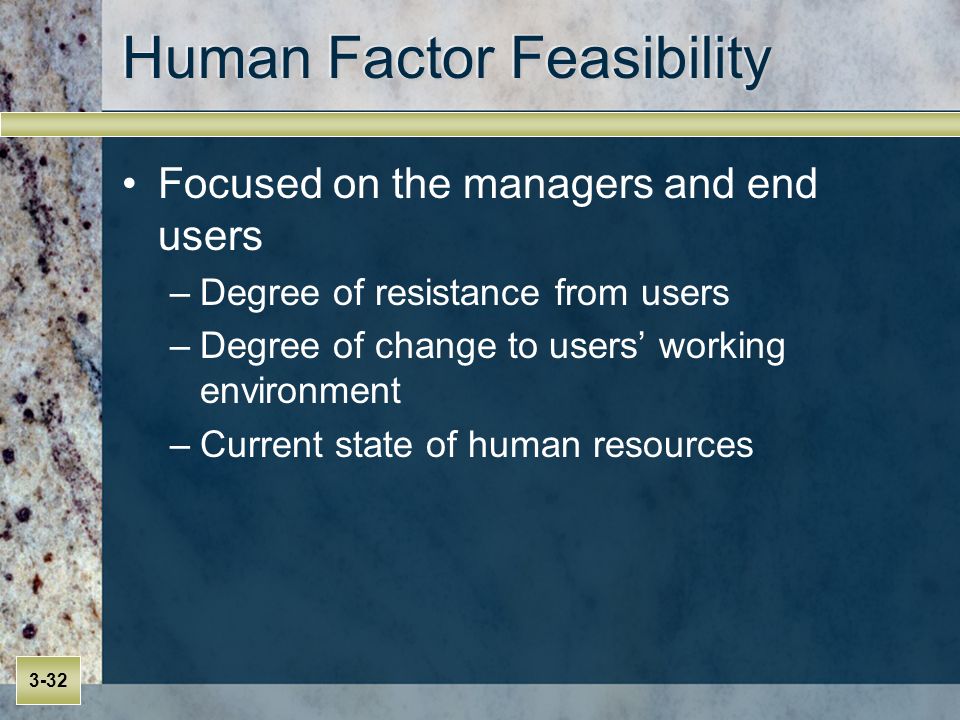 Human Factor Feasibility

• Focused on the managers and end users
– Degree of resistance from users
– Degree of change to users’ working environment
– Current state of human resources

3-32